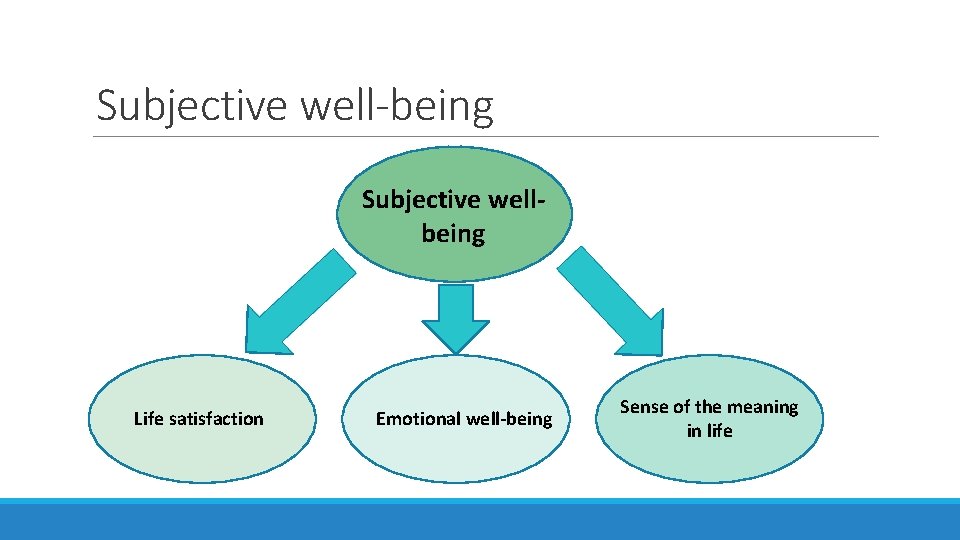 Subjective well-being

Subjective well-being

Life satisfaction

Emotional well-being

Sense of the meaning in life